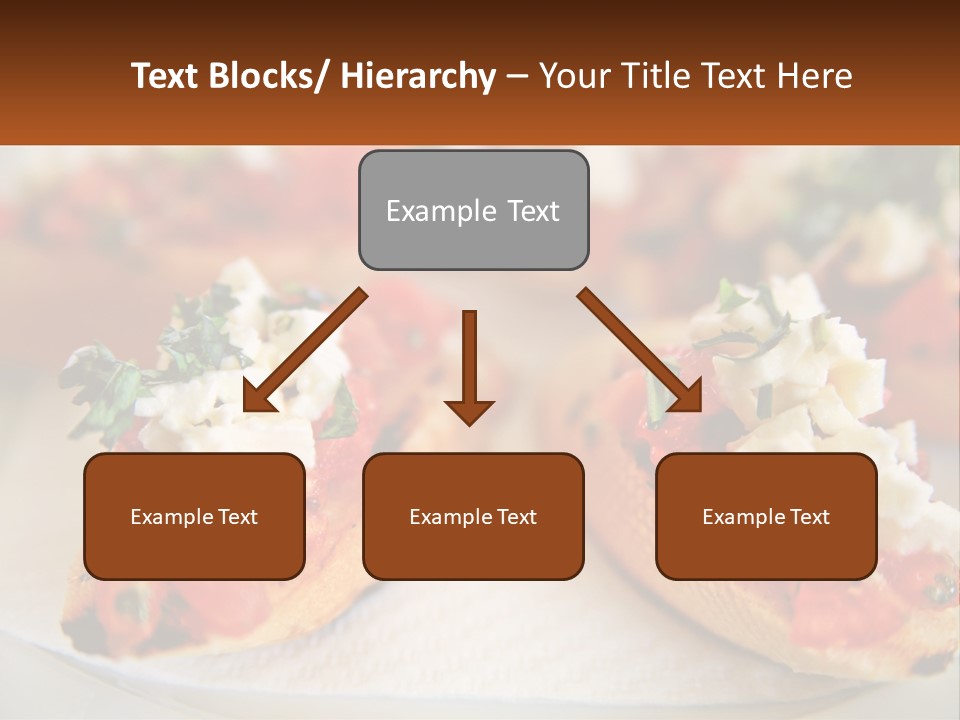 Text Blocks/ Hierarchy – Your Title Text Here

Example Text

Example Text

Example Text

Example Text